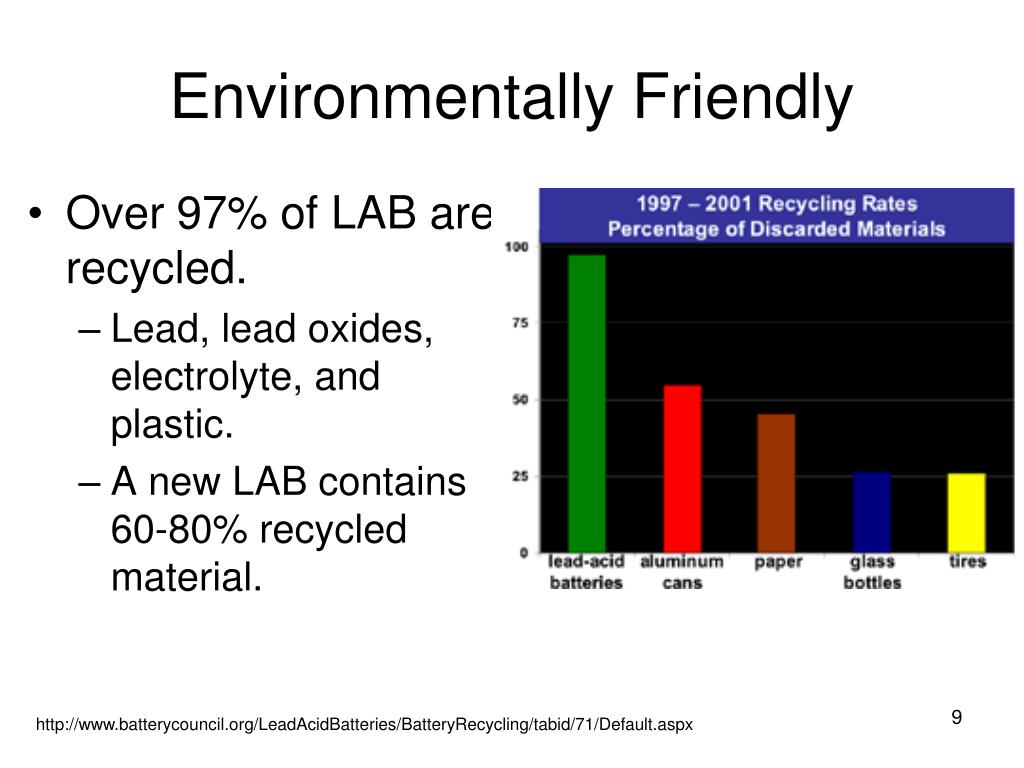 Environmentally Friendly

• Over 97% of LAB are recycled.
– Lead, lead oxides, electrolyte, and plastic.
– A new LAB contains 60-80% recycled material.

1997 – 2001 Recycling Rates
Percentage of Discarded Materials

100
75
50
25
0

lead-acid batteries
aluminum cans
paper
glass bottles
tires

http://www.batterycouncil.org/LeadAcidBatteries/BatteryRecycling/tabid/71/Default.aspx

9